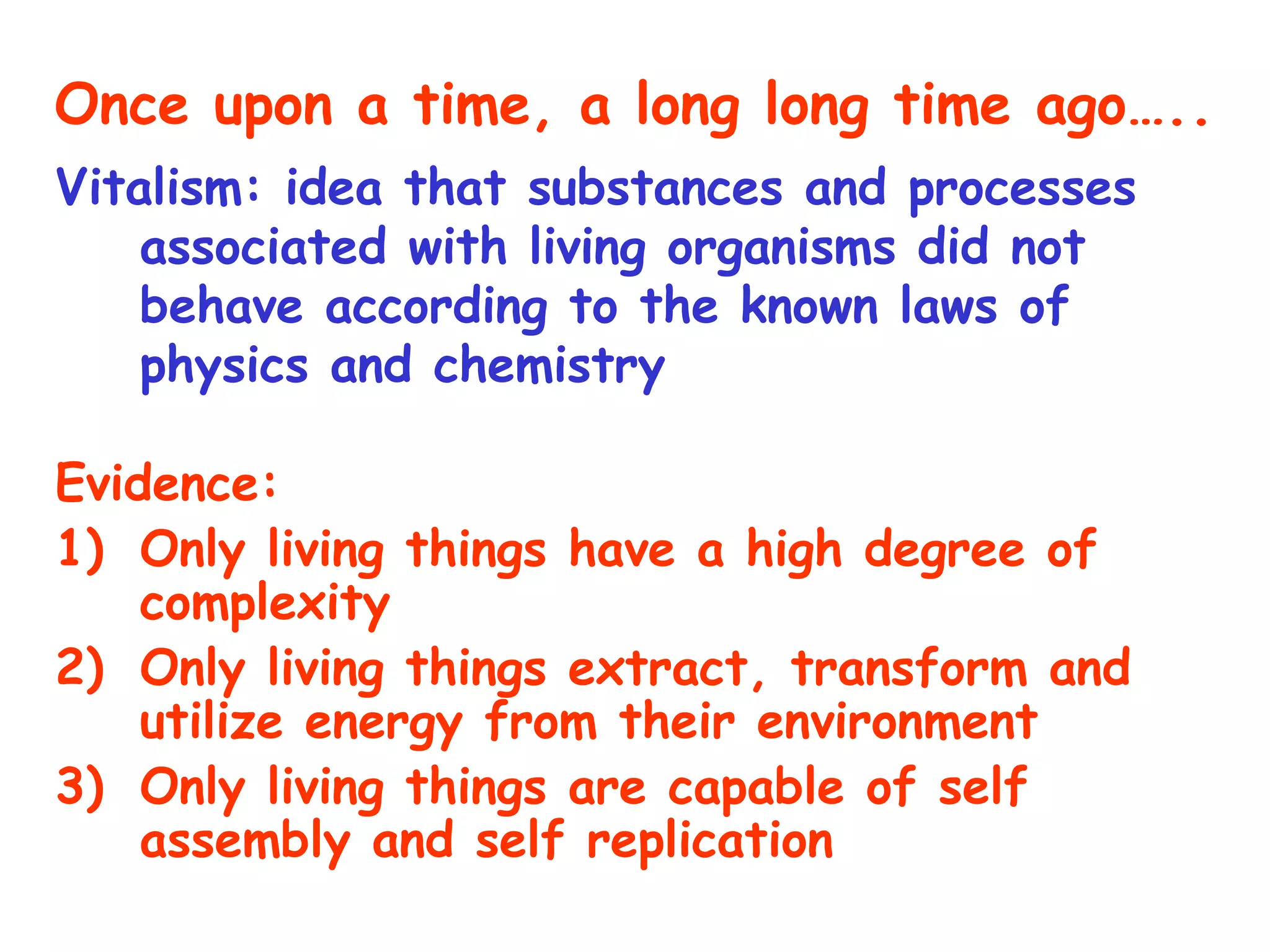 Once upon a time, a long long time ago…..

Vitalism: idea that substances and processes associated with living organisms did not behave according to the known laws of physics and chemistry

Evidence:

1) Only living things have a high degree of complexity
2) Only living things extract, transform and utilize energy from their environment
3) Only living things are capable of self assembly and self replication